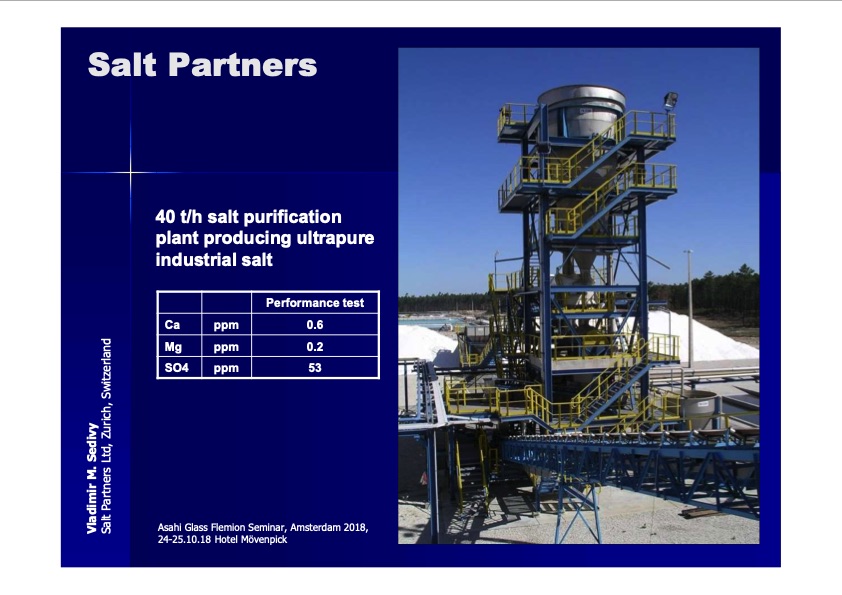 Salt Partners

40 t/h salt purification plant producing ultrapure industrial salt

| | | Performance test |
|---|---|---|
| Ca | ppm | 0.6 |
| Mg | ppm | 0.2 |
| SO4 | ppm | 53 |

Vladimir M. Sedivy
Salt Partners Ltd, Zurich, Switzerland

Asahi Glass Flemion Seminar, Amsterdam 2018, 24-25.10.18 Hotel Mövenpick